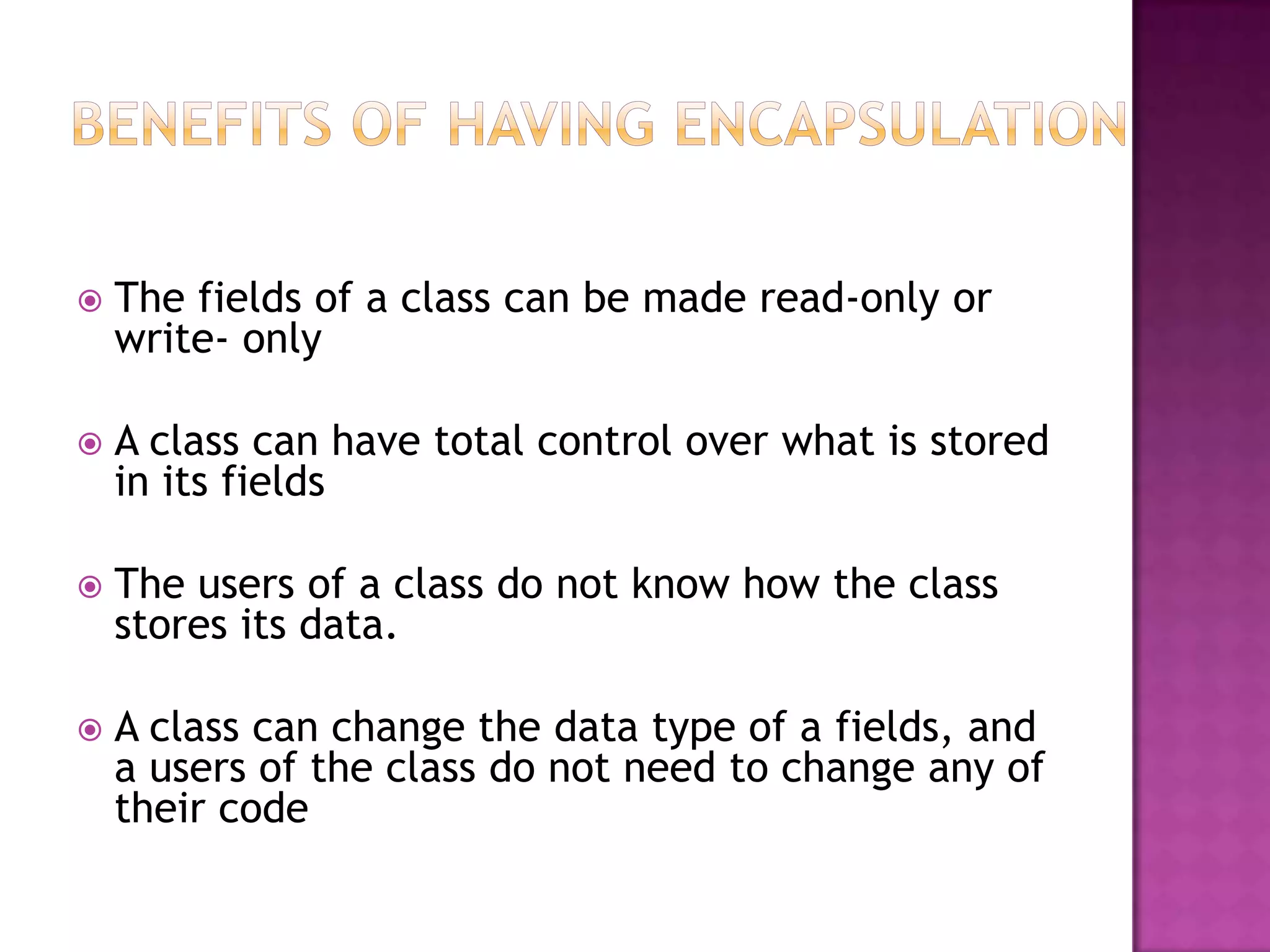 BENEFITS OF HAVING ENCAPSULATION

The fields of a class can be made read-only or write- only

A class can have total control over what is stored in its fields

The users of a class do not know how the class stores its data.

A class can change the data type of a fields, and a users of the class do not need to change any of their code